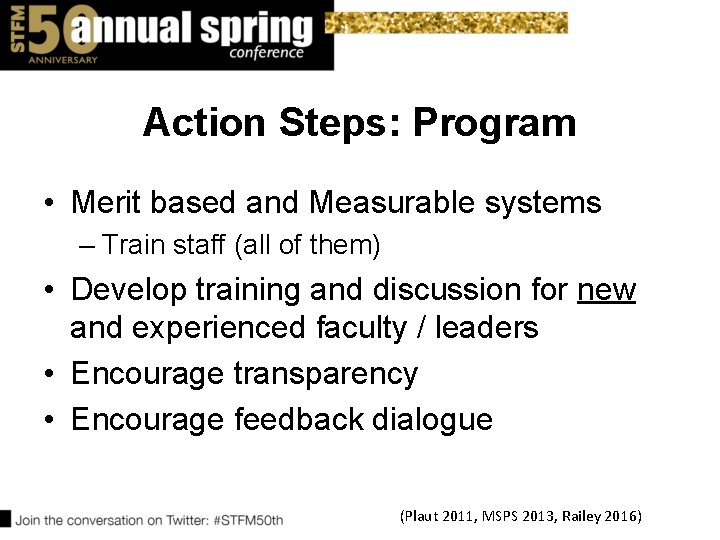 STFM 50 ANNIVERSARY annual spring conference

Action Steps: Program

• Merit based and Measurable systems
– Train staff (all of them)
• Develop training and discussion for new and experienced faculty / leaders
• Encourage transparency
• Encourage feedback dialogue

Join the conversation on Twitter: #STFM50th

(Plaut 2011, MSPS 2013, Railey 2016)